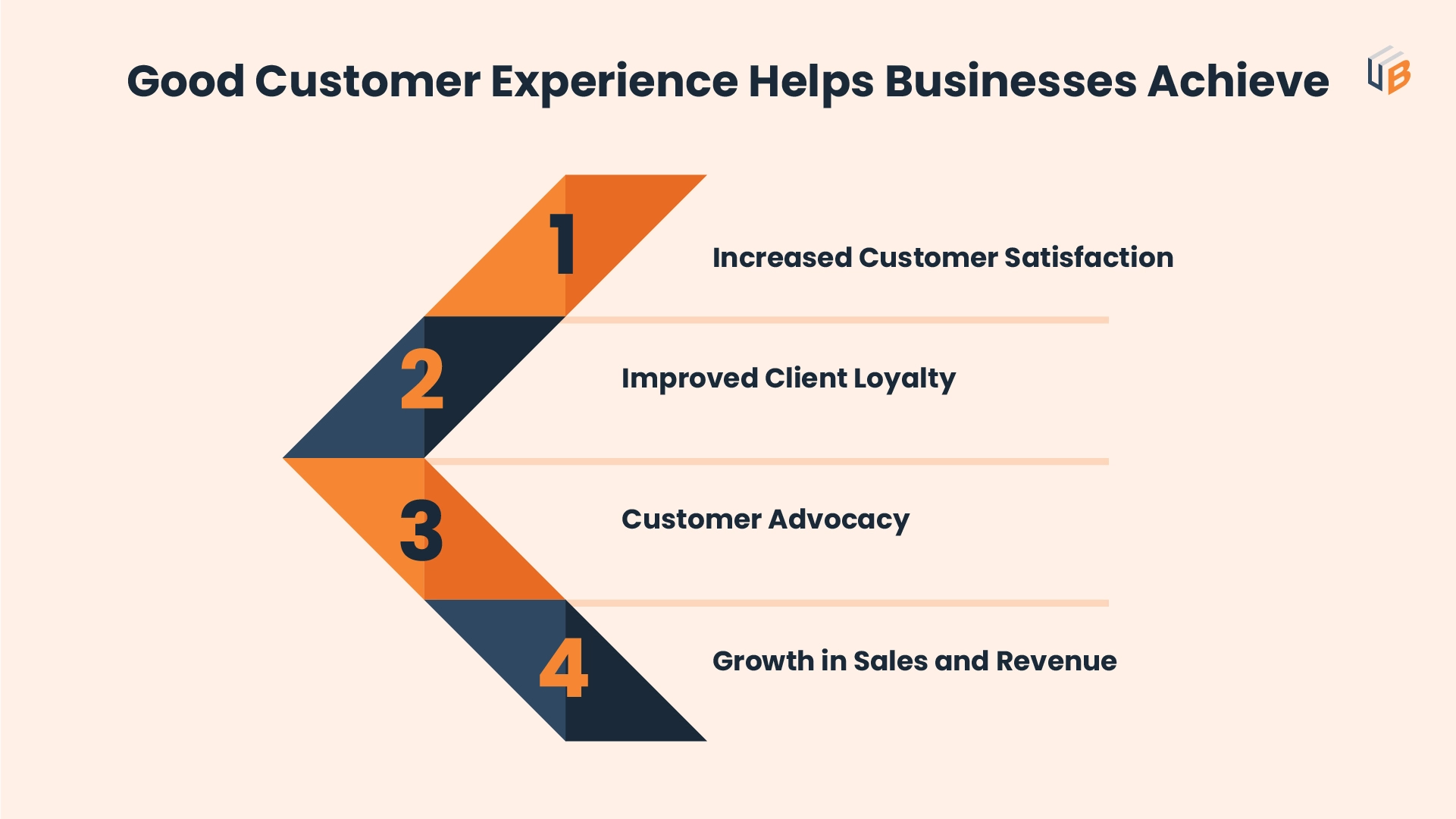 Good Customer Experience Helps Businesses Achieve

UB

1
Increased Customer Satisfaction

2
Improved Client Loyalty

3
Customer Advocacy

4
Growth in Sales and Revenue